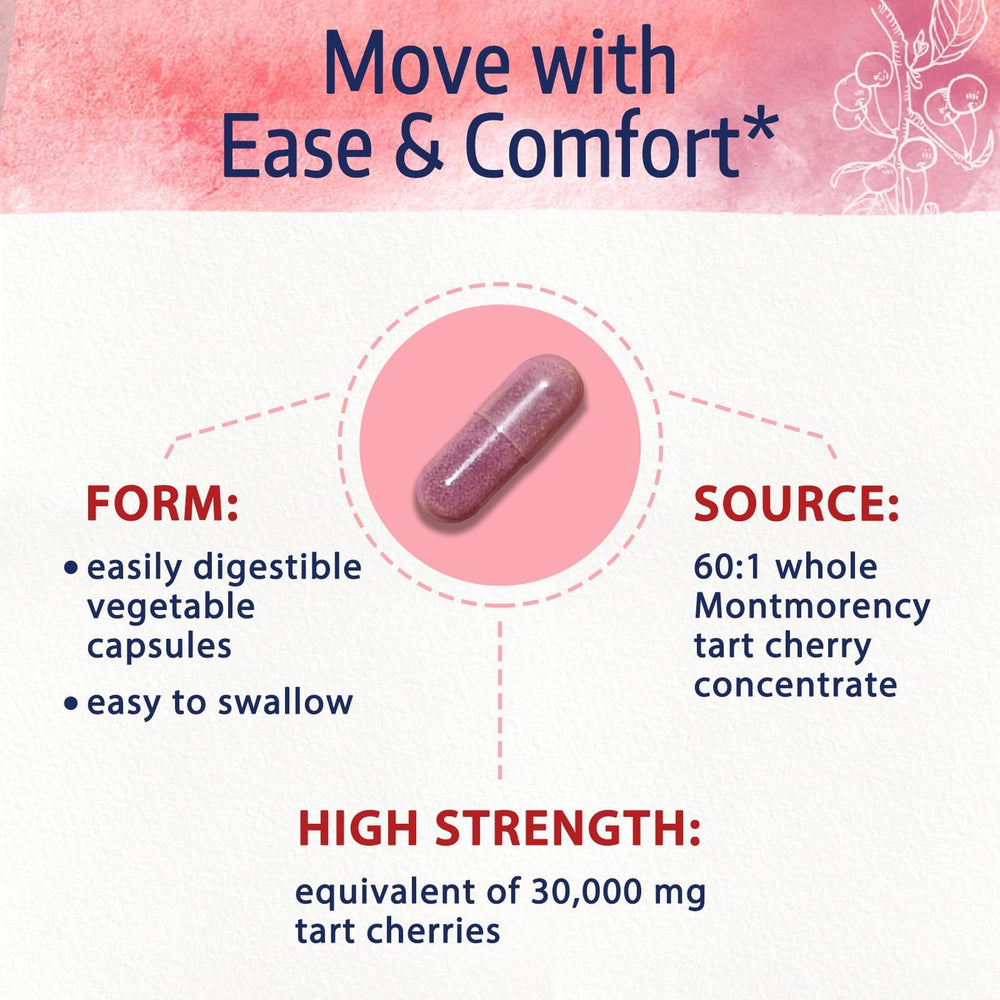 Move with
Ease & Comfort*

FORM:
• easily digestible vegetable capsules
• easy to swallow

SOURCE:
60:1 whole Montmorency tart cherry concentrate

HIGH STRENGTH:
equivalent of 30,000 mg tart cherries